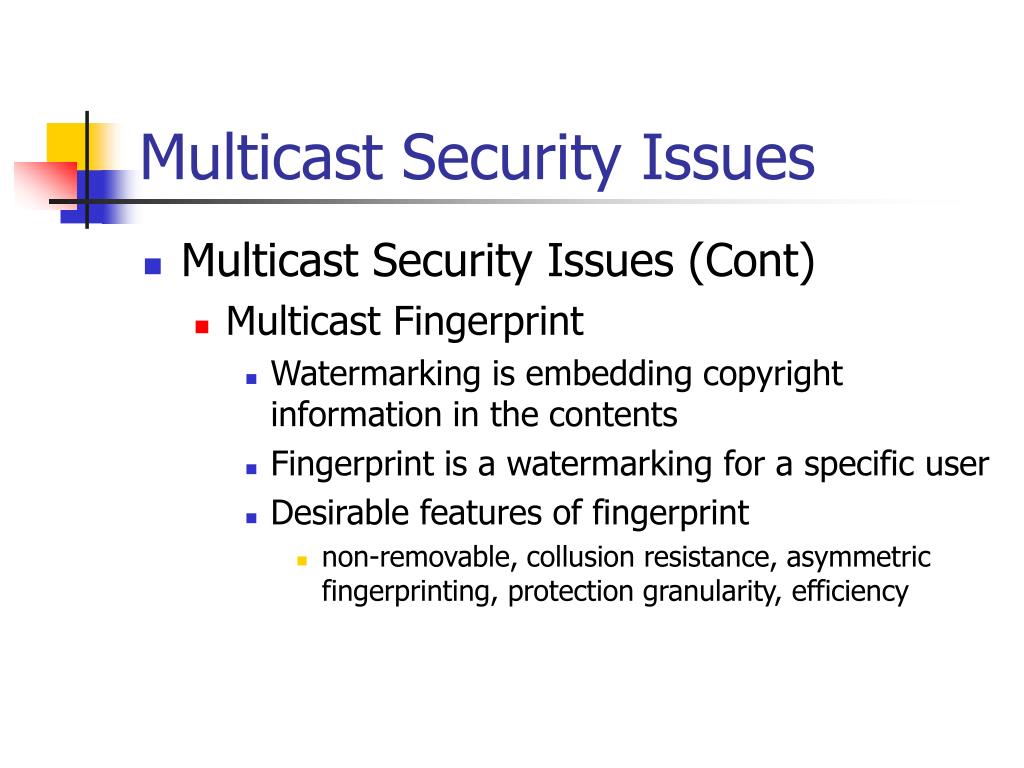 Multicast Security Issues

Multicast Security Issues (Cont)

Multicast Fingerprint

Watermarking is embedding copyright information in the contents

Fingerprint is a watermarking for a specific user

Desirable features of fingerprint

non-removable, collusion resistance, asymmetric fingerprinting, protection granularity, efficiency